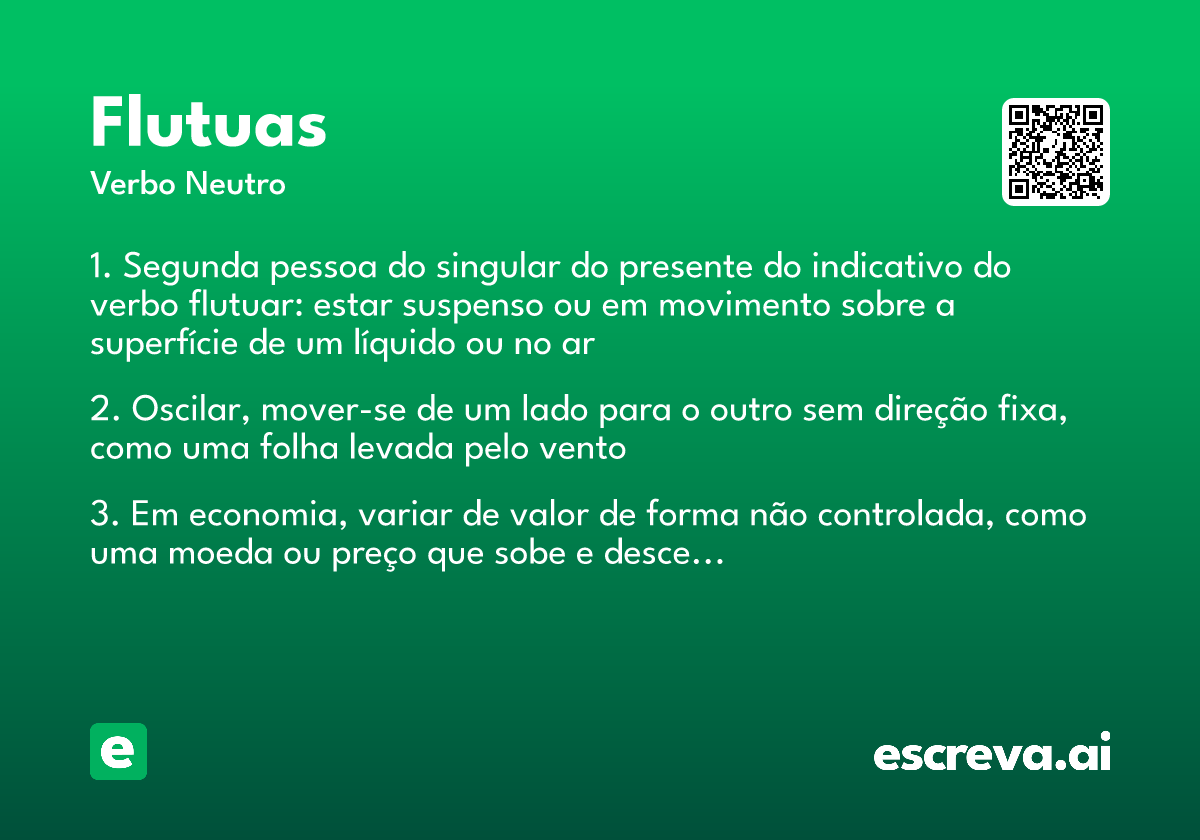 Flutuas
Verbo Neutro

1. Segunda pessoa do singular do presente do indicativo do verbo flutuar: estar suspenso ou em movimento sobre a superfície de um líquido ou no ar

2. Oscilar, mover-se de um lado para o outro sem direção fixa, como uma folha levada pelo vento

3. Em economia, variar de valor de forma não controlada, como uma moeda ou preço que sobe e desce…

e

escreva.ai